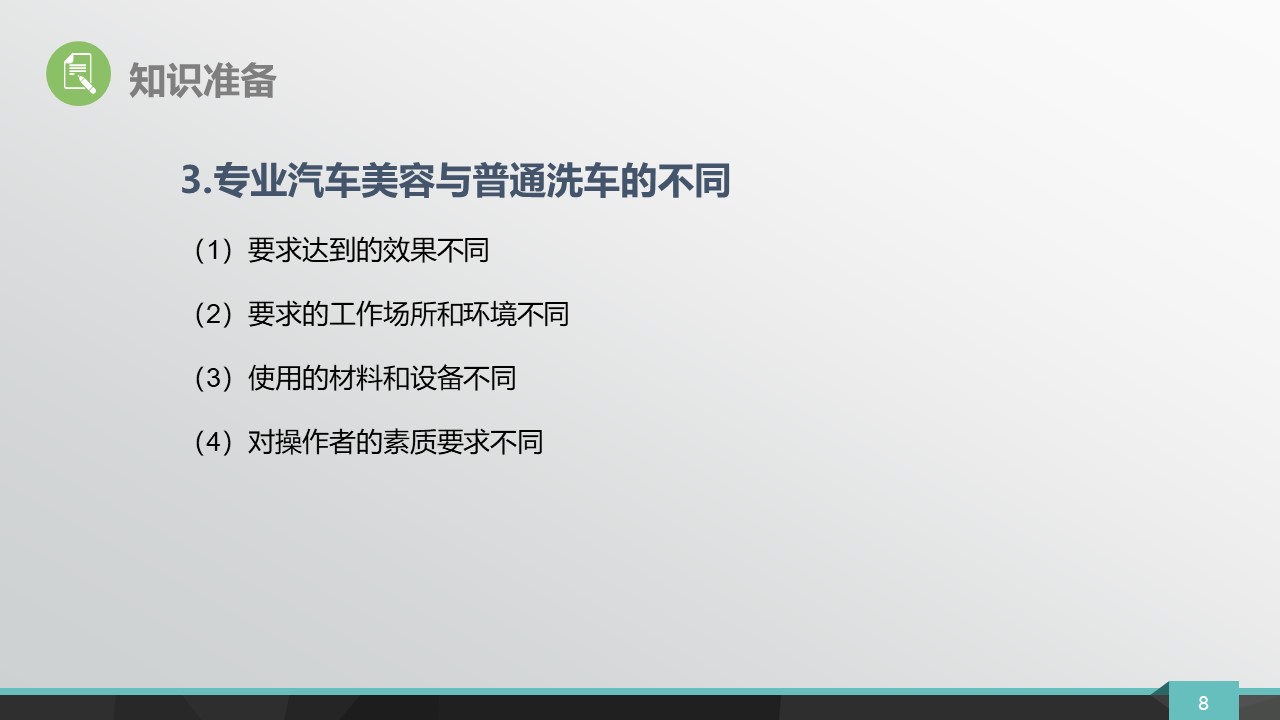 知识准备

3.专业汽车美容与普通洗车的不同

（1）要求达到的效果不同

（2）要求的工作场所和环境不同

（3）使用的材料和设备不同

（4）对操作者的素质要求不同

8